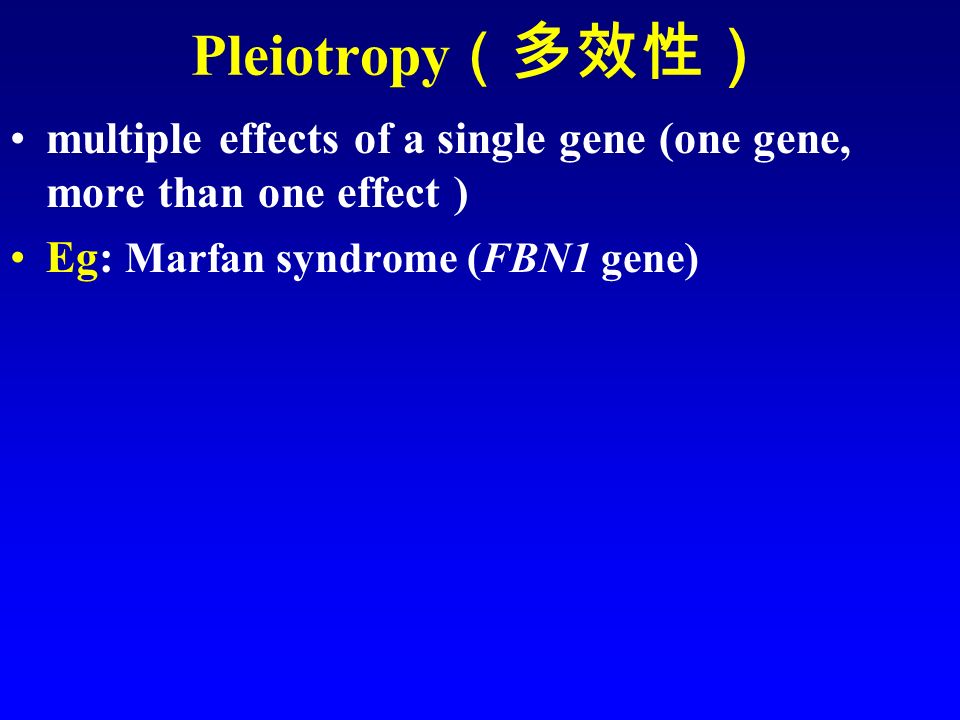 Pleiotropy（多效性）

• multiple effects of a single gene (one gene, more than one effect )

• Eg: Marfan syndrome (FBN1 gene)